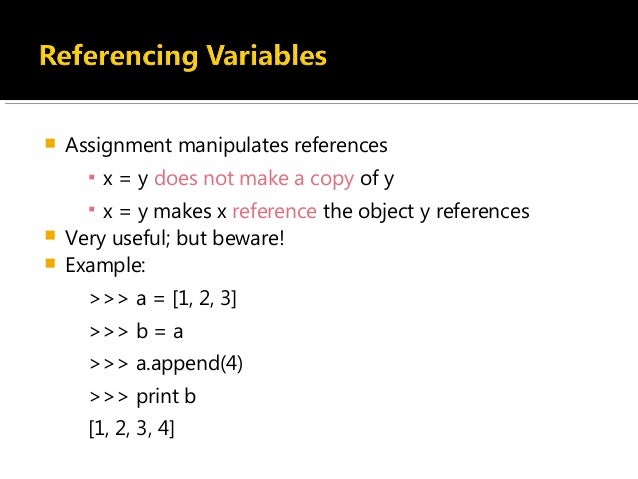 Referencing Variables

Assignment manipulates references
x = y does not make a copy of y
x = y makes x reference the object y references
Very useful; but beware!
Example:
>>> a = [1, 2, 3]
>>> b = a
>>> a.append(4)
>>> print b
[1, 2, 3, 4]